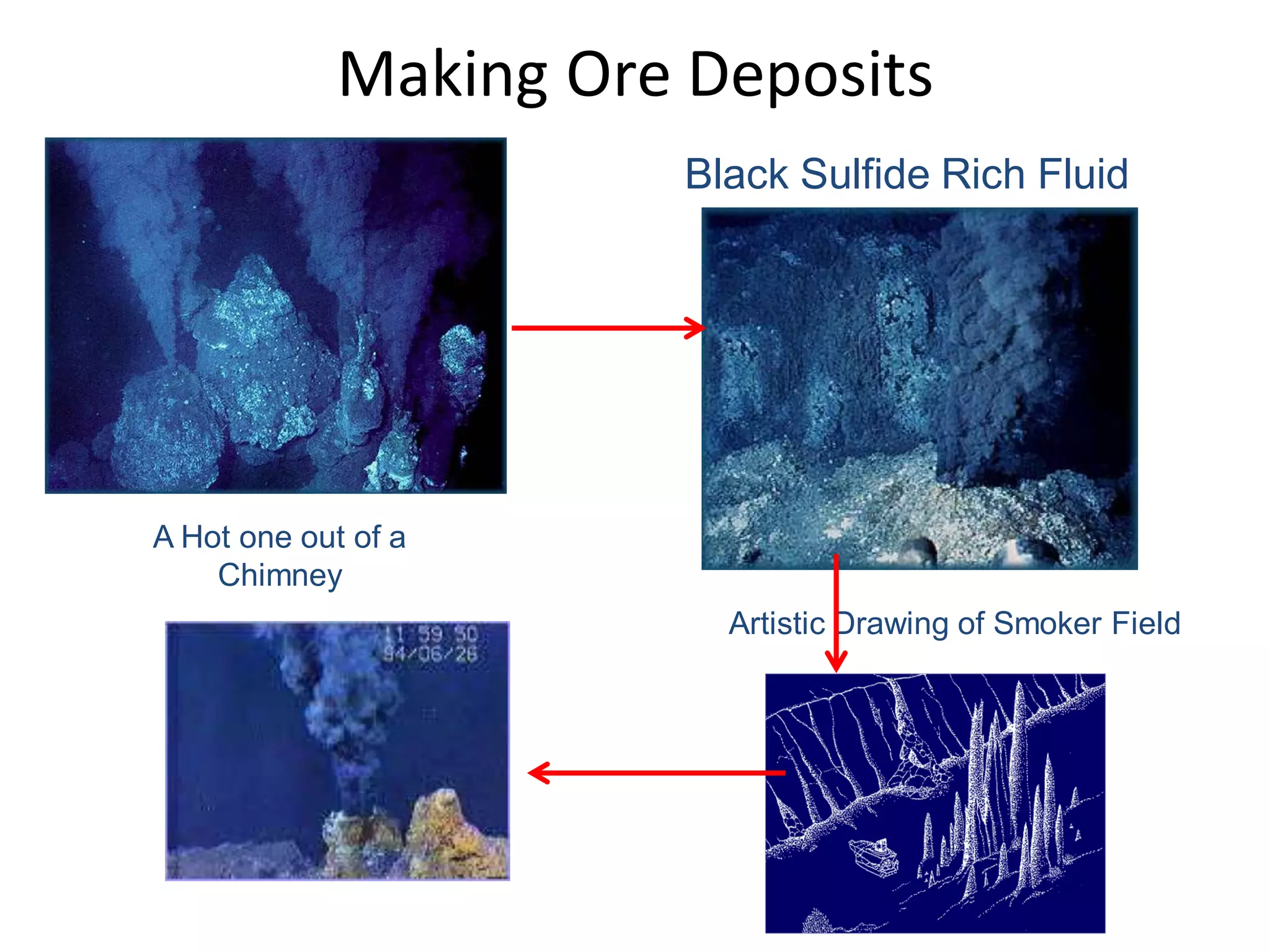 Making Ore Deposits

Black Sulfide Rich Fluid

A Hot one out of a Chimney

Artistic Drawing of Smoker Field

11 59 50
94/06/26